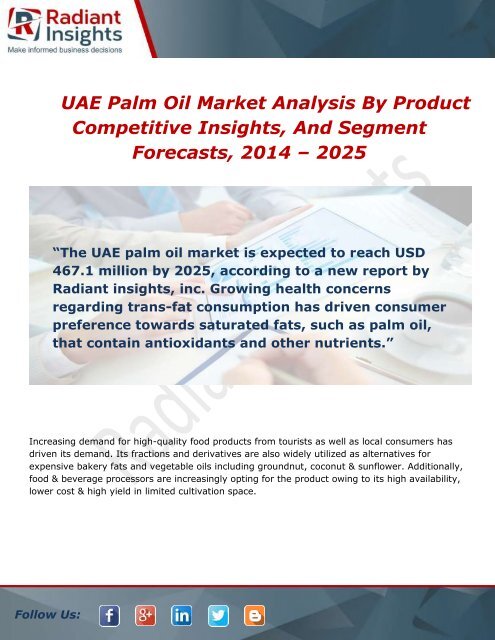 Radiant Insights
Make informed business decisions

UAE Palm Oil Market Analysis By Product Competitive Insights, And Segment Forecasts, 2014 – 2025

"The UAE palm oil market is expected to reach USD 467.1 million by 2025, according to a new report by Radiant insights, inc. Growing health concerns regarding trans-fat consumption has driven consumer preference towards saturated fats, such as palm oil, that contain antioxidants and other nutrients."

Increasing demand for high-quality food products from tourists as well as local consumers has driven its demand. Its fractions and derivatives are also widely utilized as alternatives for expensive bakery fats and vegetable oils including groundnut, coconut & sunflower. Additionally, food & beverage processors are increasingly opting for the product owing to its high availability, lower cost & high yield in limited cultivation space.

Follow Us: